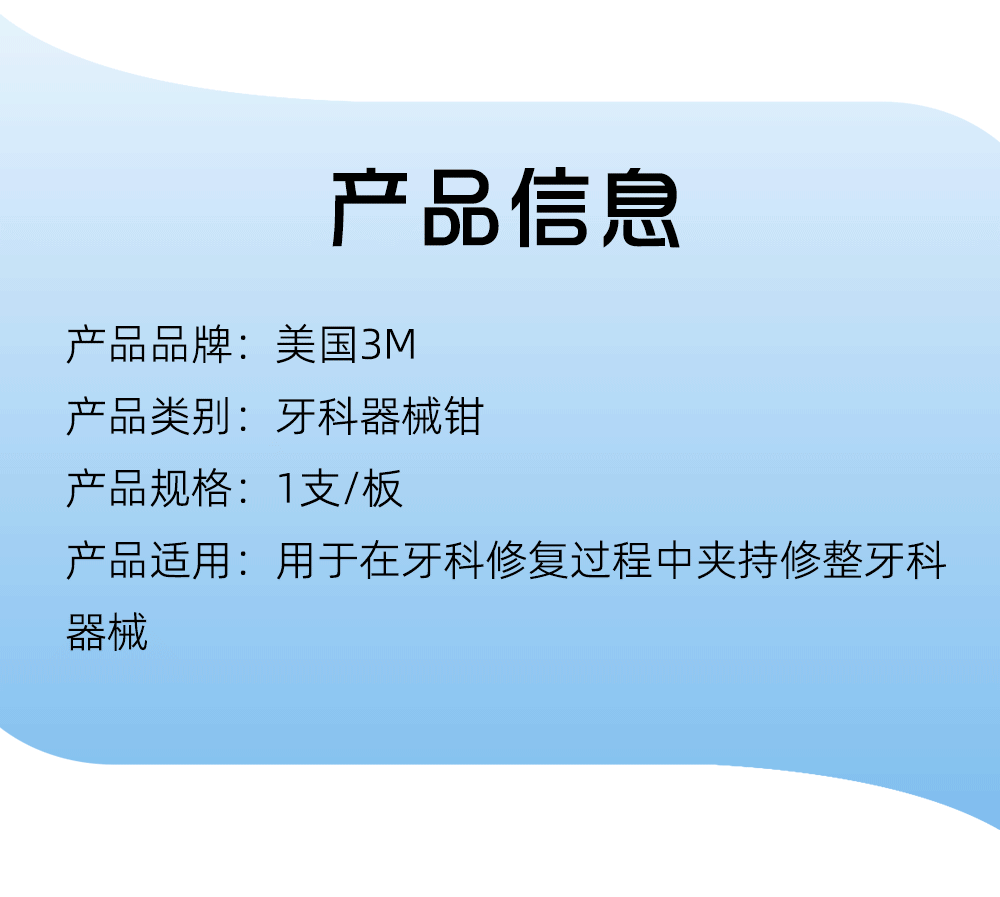 产品信息

产品品牌：美国3M

产品类别：牙科器械钳

产品规格：1支/板

产品适用：用于在牙科修复过程中夹持修整牙科器械